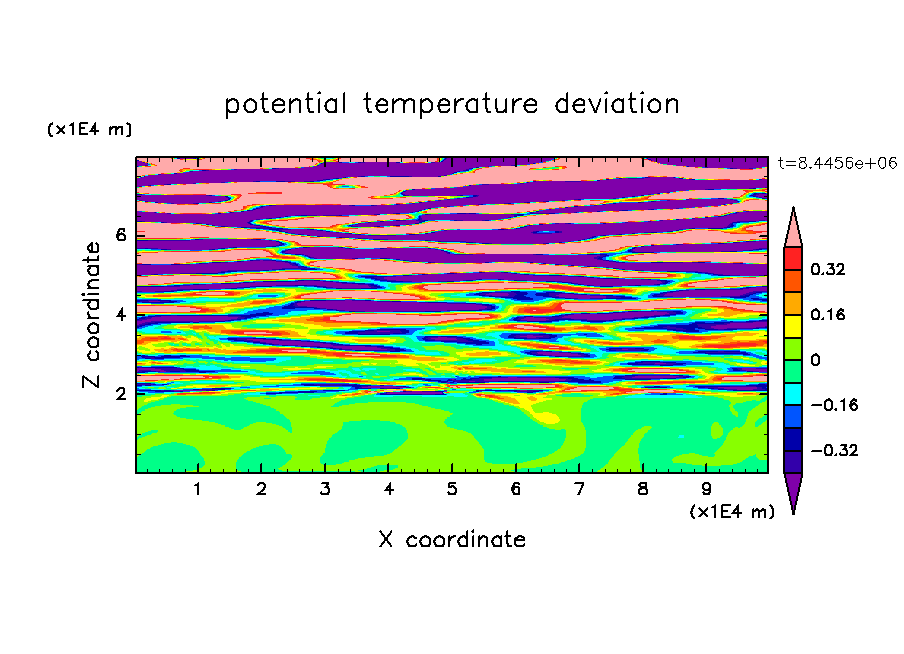 potential temperature deviation

(x1E4 m)

t=8.4456e+06

Z coordinate

6
4
2

0.32
0.16
0
−0.16
−0.32

1 2 3 4 5 6 7 8 9

(x1E4 m)

X coordinate